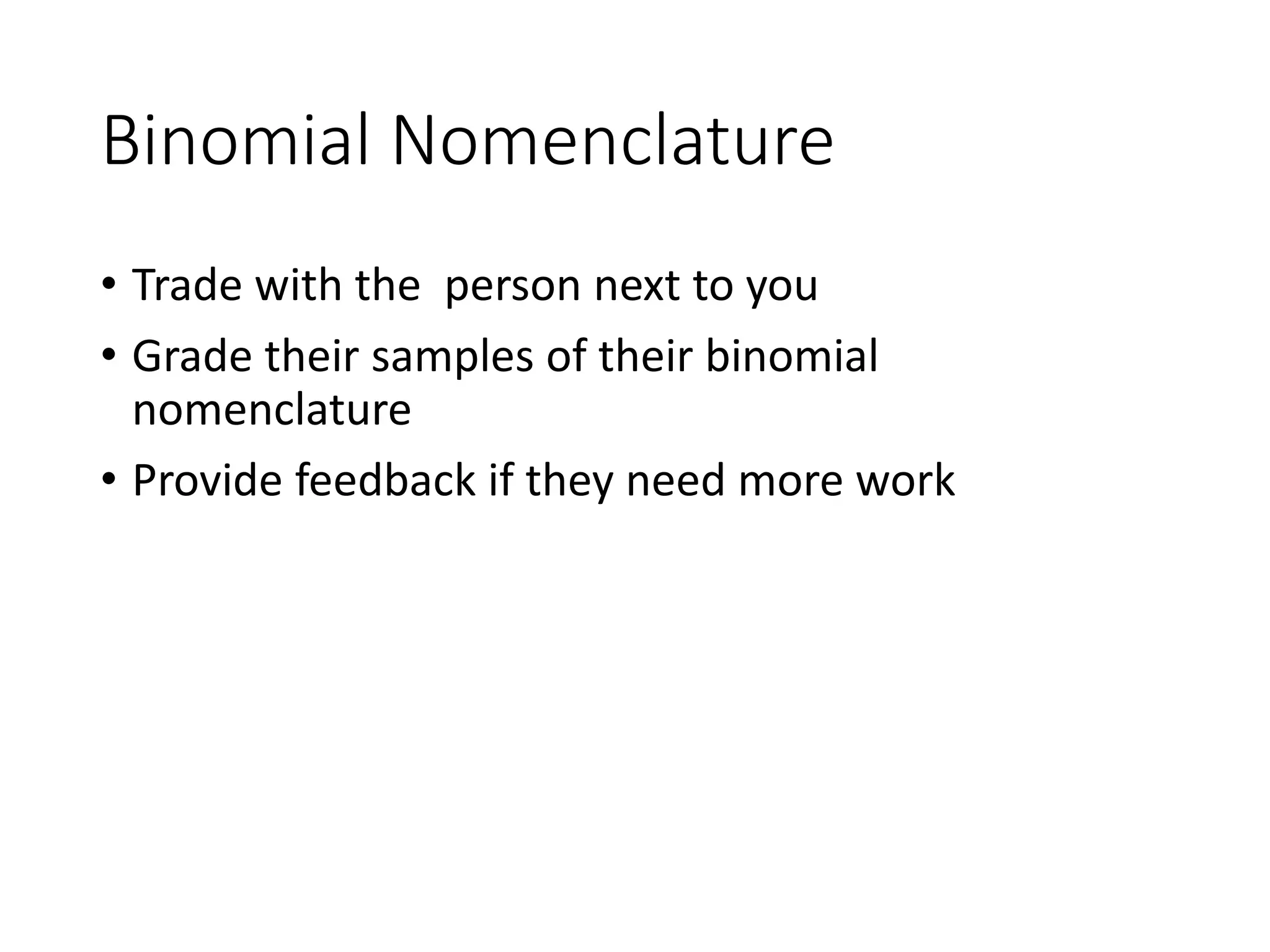 Binomial Nomenclature

• Trade with the  person next to you
• Grade their samples of their binomial nomenclature
• Provide feedback if they need more work